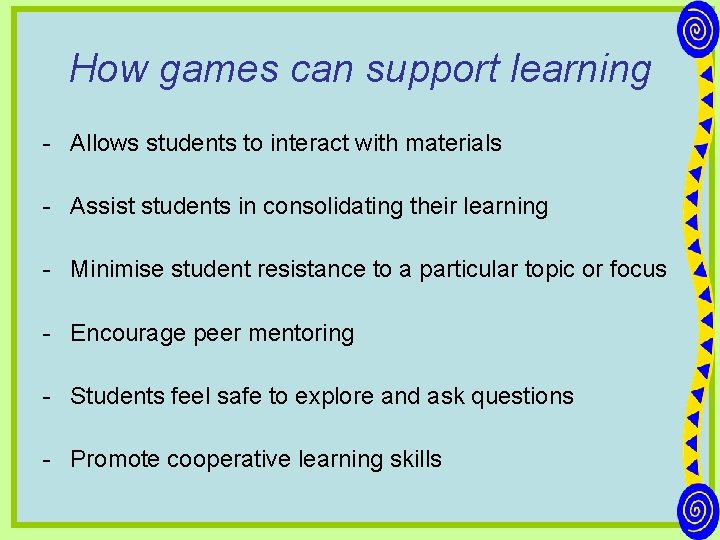 How games can support learning

- Allows students to interact with materials

- Assist students in consolidating their learning

- Minimise student resistance to a particular topic or focus

- Encourage peer mentoring

- Students feel safe to explore and ask questions

- Promote cooperative learning skills